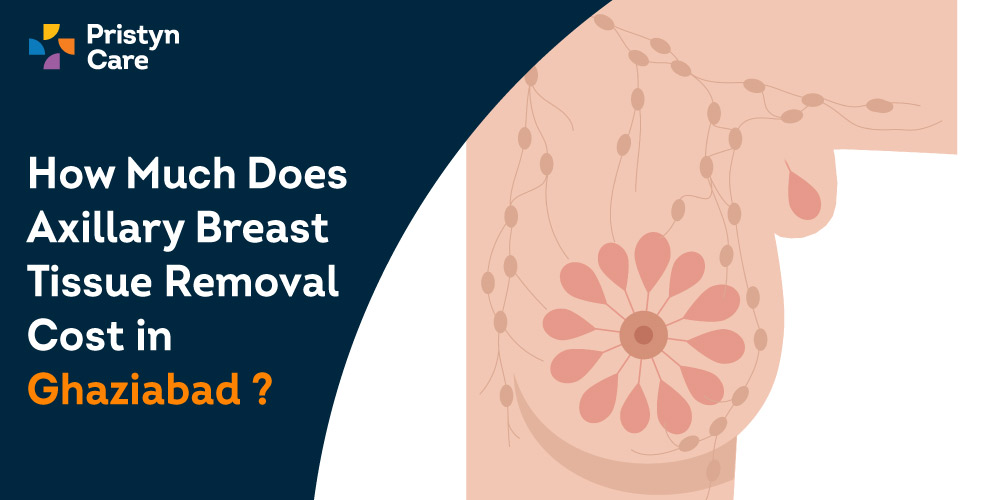 Pristyn Care

How Much Does Axillary Breast Tissue Removal Cost in Ghaziabad ?